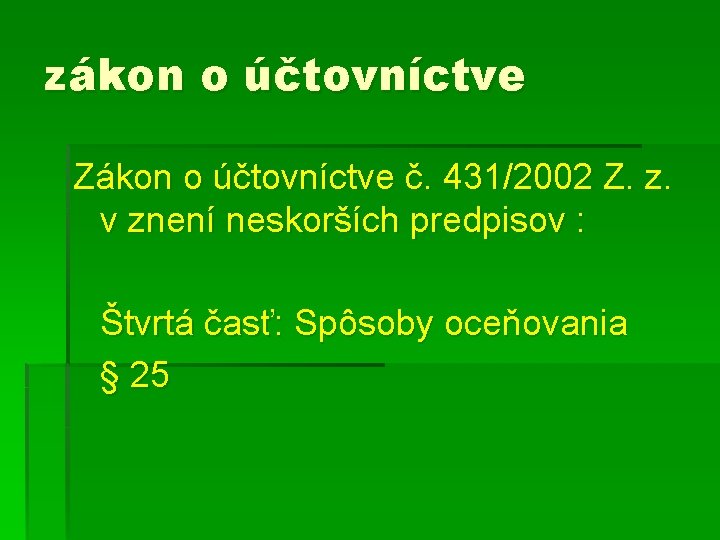 zákon o účtovníctve

Zákon o účtovníctve č. 431/2002 Z. z. v znení neskorších predpisov :

Štvrtá časť: Spôsoby oceňovania
§ 25